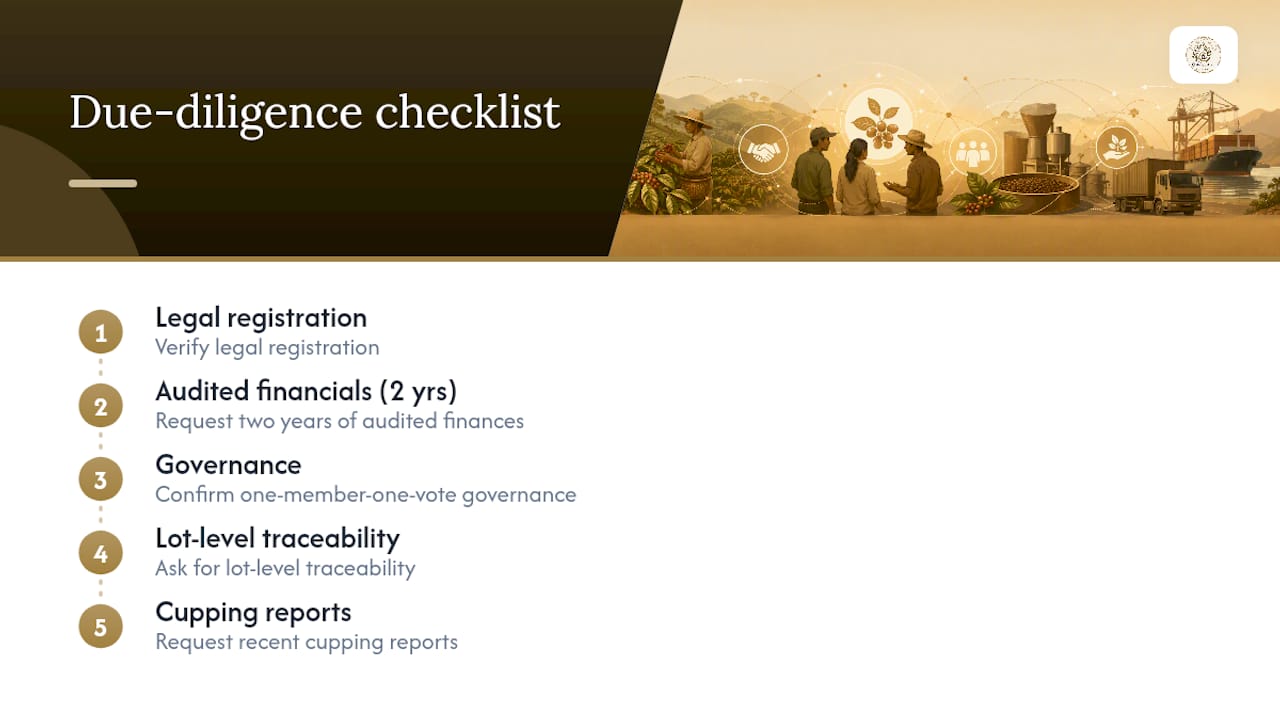 Due-diligence checklist

1
Legal registration
Verify legal registration

2
Audited financials (2 yrs)
Request two years of audited finances

3
Governance
Confirm one-member-one-vote governance

4
Lot-level traceability
Ask for lot-level traceability

5
Cupping reports
Request recent cupping reports